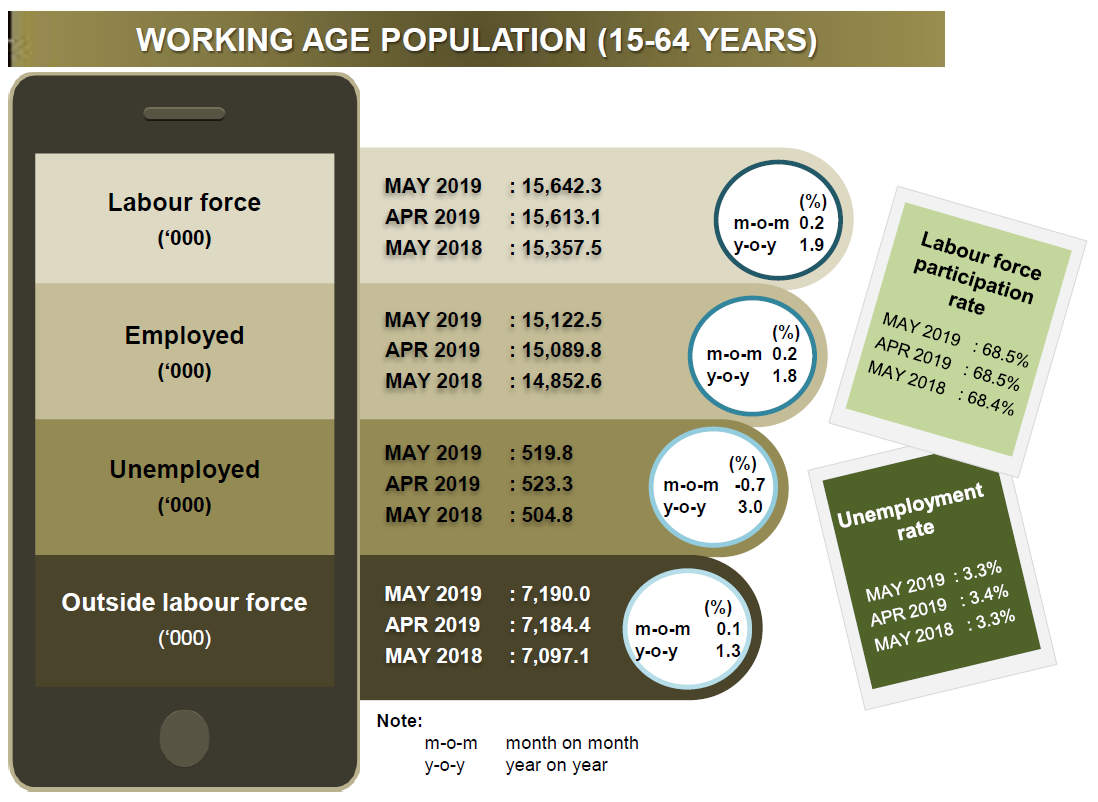 WORKING AGE POPULATION (15-64 YEARS)

Labour force
('000)

MAY 2019 : 15,642.3
APR 2019 : 15,613.1
MAY 2018 : 15,357.5

(%)
m-o-m 0.2
y-o-y 1.9

Employed
('000)

MAY 2019 : 15,122.5
APR 2019 : 15,089.8
MAY 2018 : 14,852.6

(%)
m-o-m 0.2
y-o-y 1.8

Unemployed
('000)

MAY 2019 : 519.8
APR 2019 : 523.3
MAY 2018 : 504.8

(%)
m-o-m -0.7
y-o-y 3.0

Outside labour force
('000)

MAY 2019 : 7,190.0
APR 2019 : 7,184.4
MAY 2018 : 7,097.1

(%)
m-o-m 0.1
y-o-y 1.3

Labour force participation rate

MAY 2019 : 68.5%
APR 2019 : 68.5%
MAY 2018 : 68.4%

Unemployment rate

MAY 2019 : 3.3%
APR 2019 : 3.4%
MAY 2018 : 3.3%

Note:
m-o-m month on month
y-o-y year on year